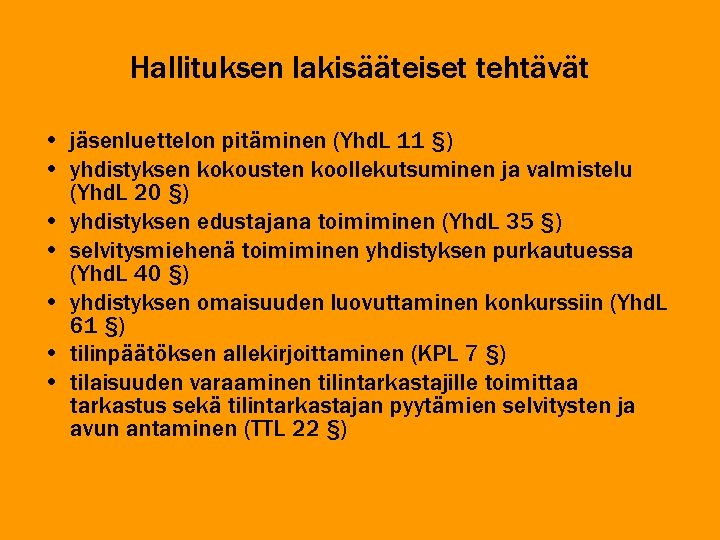 Hallituksen lakisääteiset tehtävät

• jäsenluettelon pitäminen (YhdL 11 §)
• yhdistyksen kokousten koollekutsuminen ja valmistelu (YhdL 20 §)
• yhdistyksen edustajana toimiminen (YhdL 35 §)
• selvitysmiehenä toimiminen yhdistyksen purkautuessa (YhdL 40 §)
• yhdistyksen omaisuuden luovuttaminen konkurssiin (YhdL 61 §)
• tilinpäätöksen allekirjoittaminen (KPL 7 §)
• tilaisuuden varaaminen tilintarkastajille toimittaa tarkastus sekä tilintarkastajan pyytämien selvitysten ja avun antaminen (TTL 22 §)